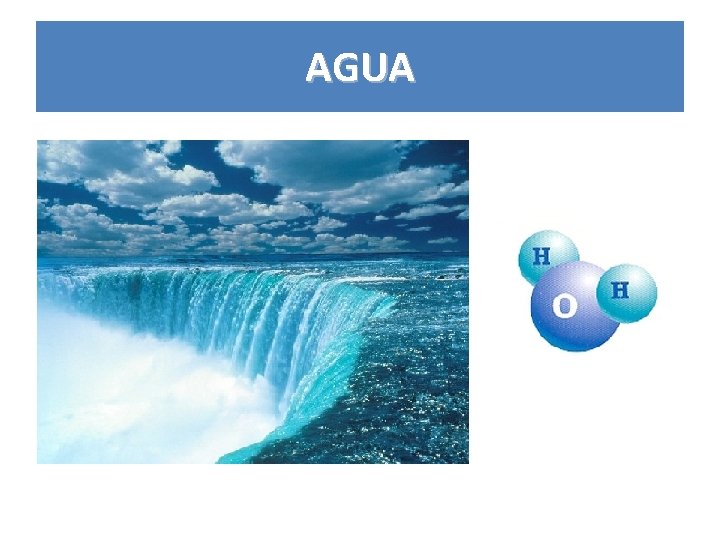 AGUA

H
O
H